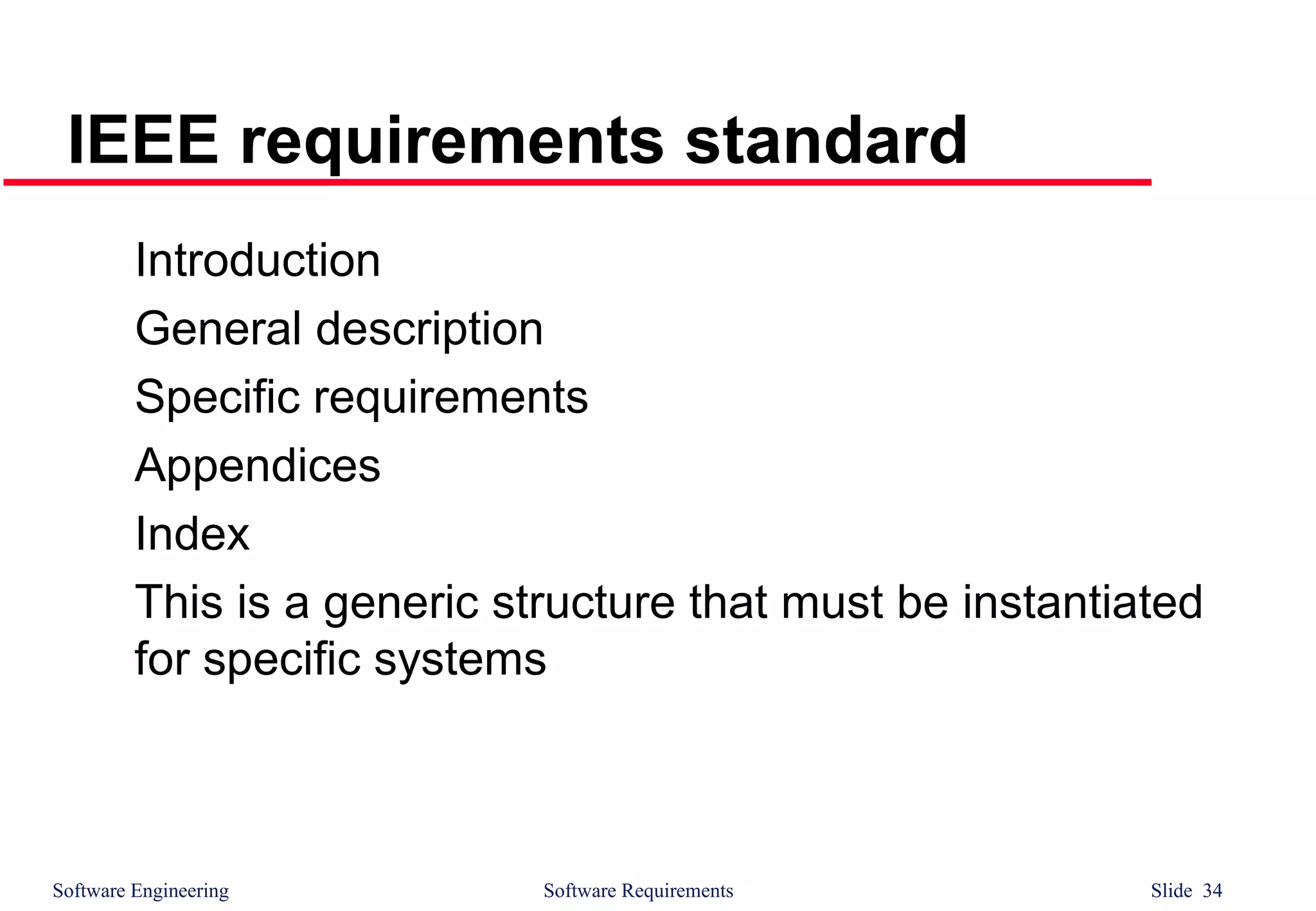 IEEE requirements standard

Introduction

General description

Specific requirements

Appendices

Index

This is a generic structure that must be instantiated for specific systems

Software Engineering

Software Requirements

Slide 34